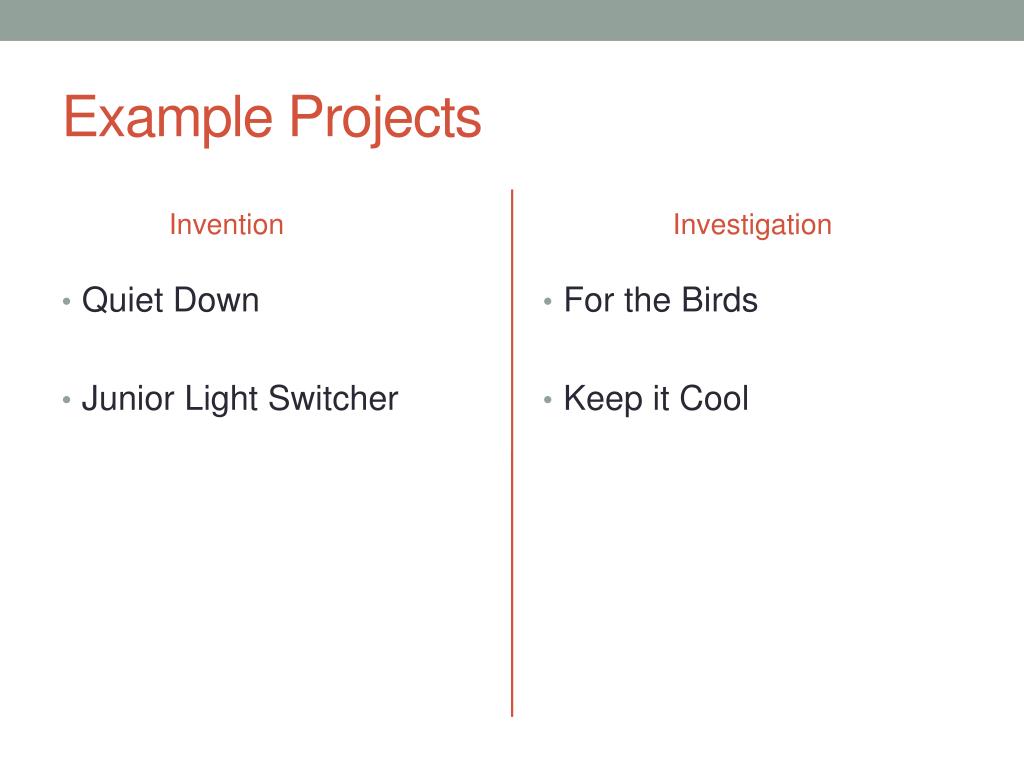 Example Projects

Invention

• Quiet Down

• Junior Light Switcher

Investigation

• For the Birds

• Keep it Cool